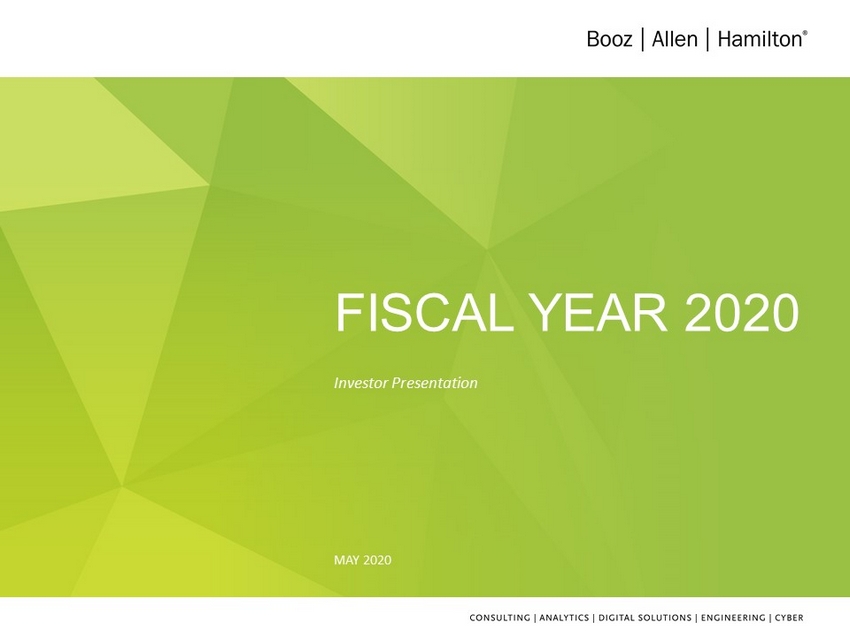 Booz | Allen | Hamilton®

FISCAL YEAR 2020

Investor Presentation

MAY 2020

CONSULTING | ANALYTICS | DIGITAL SOLUTIONS | ENGINEERING | CYBER